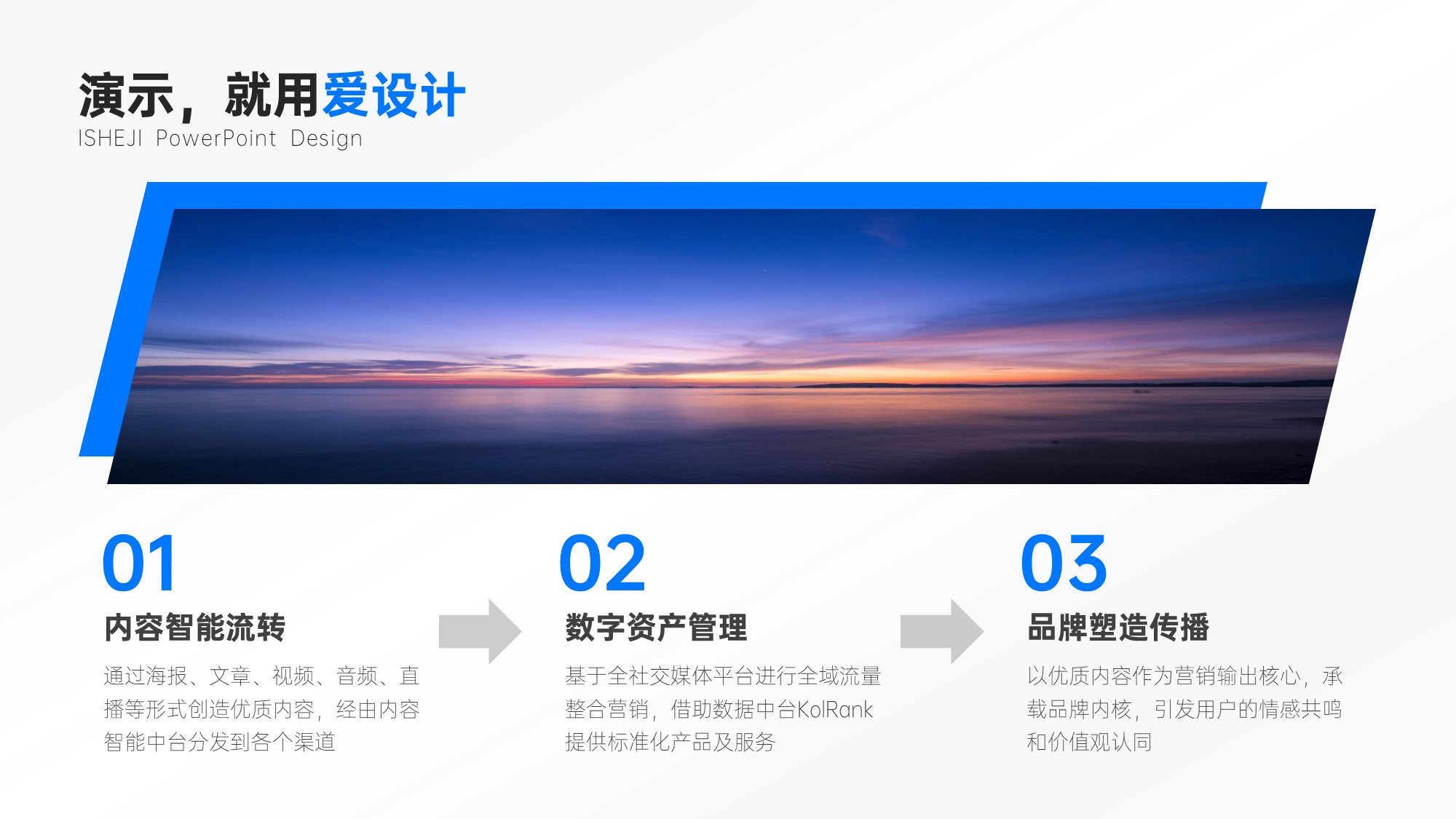 演示，就用爱设计
ISHEJI PowerPoint Design

01
内容智能流转
通过海报、文章、视频、音频、直播等形式创造优质内容，经由内容智能中台分发到各个渠道

02
数字资产管理
基于全社交媒体平台进行全域流量整合营销，借助数据中台KolRank提供标准化产品及服务

03
品牌塑造传播
以优质内容作为营销输出核心，承载品牌内核，引发用户的情感共鸣和价值观认同